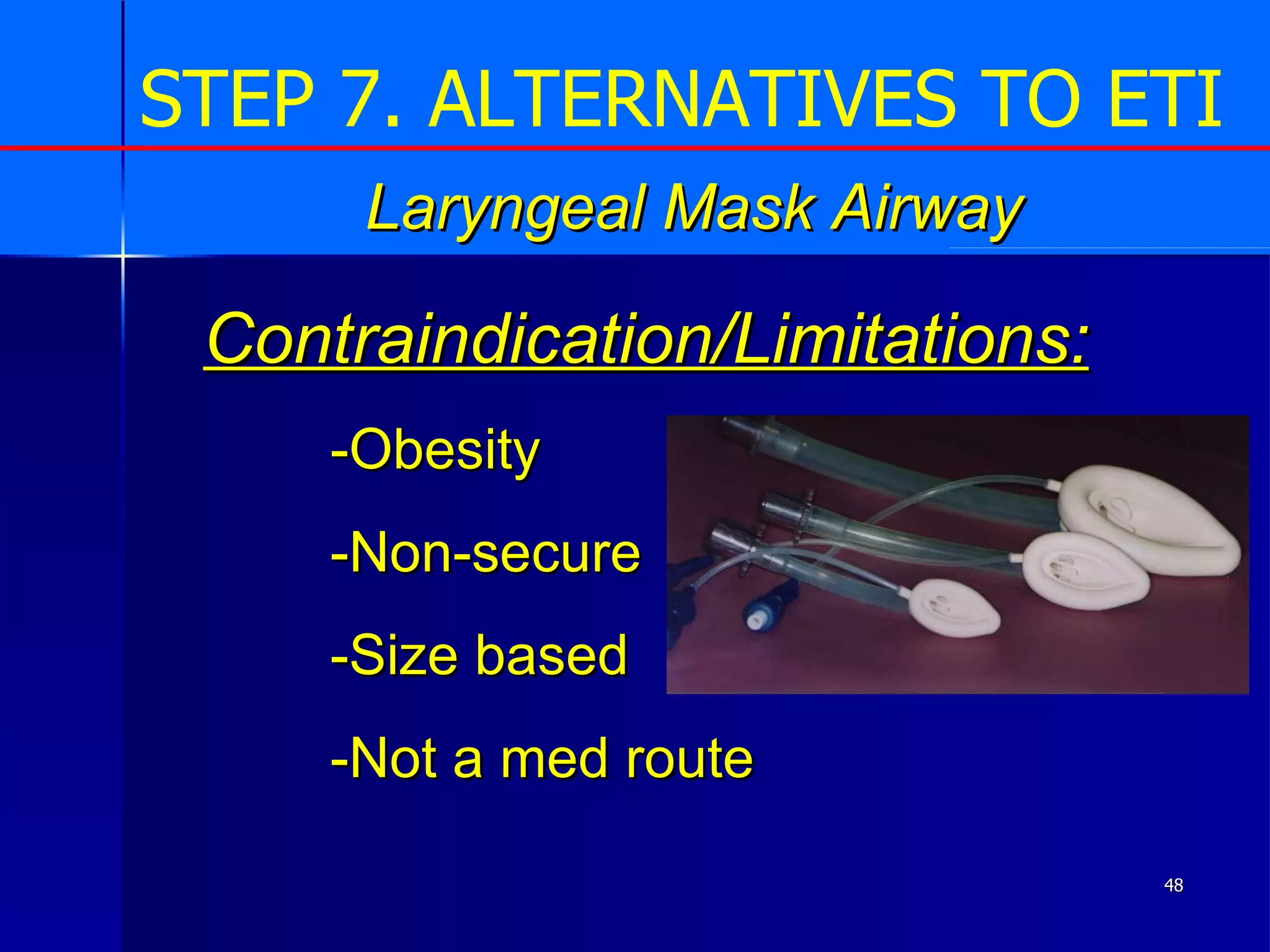 STEP 7. ALTERNATIVES TO ETI

Laryngeal Mask Airway

Contraindication/Limitations:

-Obesity

-Non-secure

-Size based

-Not a med route

48